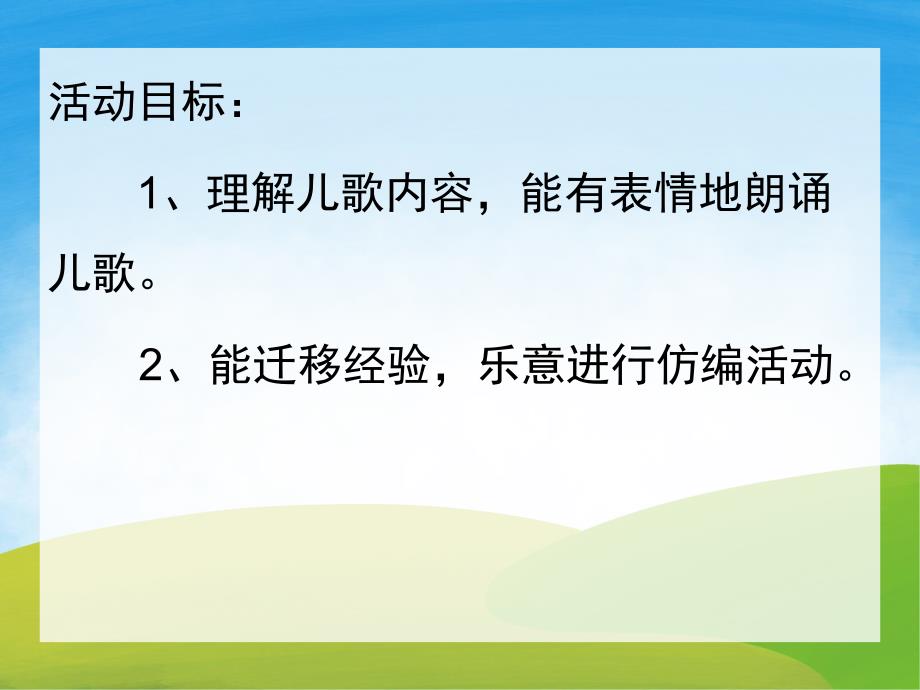 活动目标：

1、理解儿歌内容，能有表情地朗诵儿歌。

2、能迁移经验，乐意进行仿编活动。